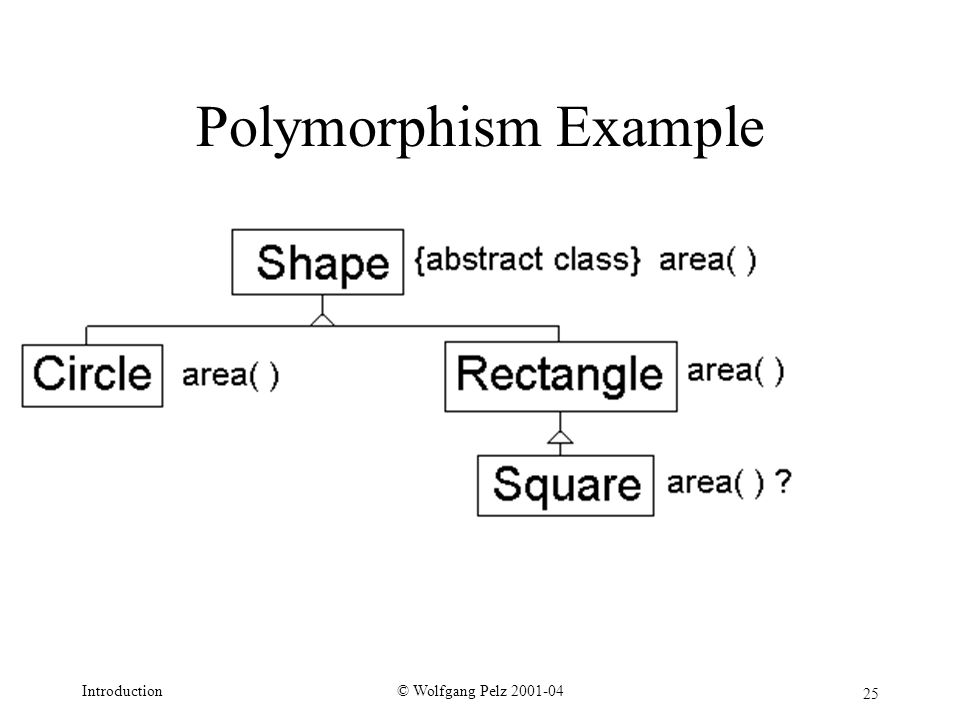 Polymorphism Example

Shape {abstract class} area( )

Circle area( )

Rectangle area( )

Square area( ) ?

Introduction © Wolfgang Pelz 2001-04 25